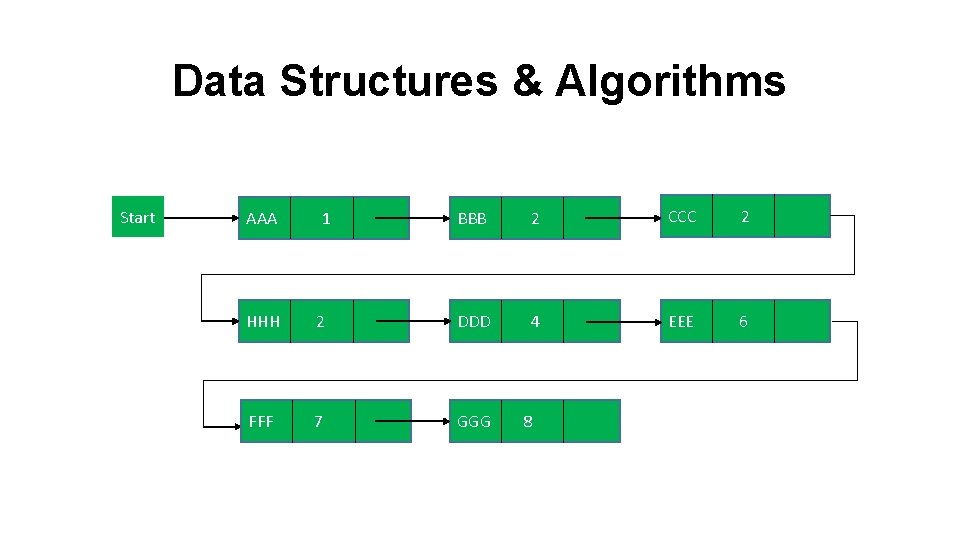 Data Structures & Algorithms

Start

AAA 1

BBB 2

CCC 2

HHH 2

DDD 4

EEE 6

FFF 7

GGG 8